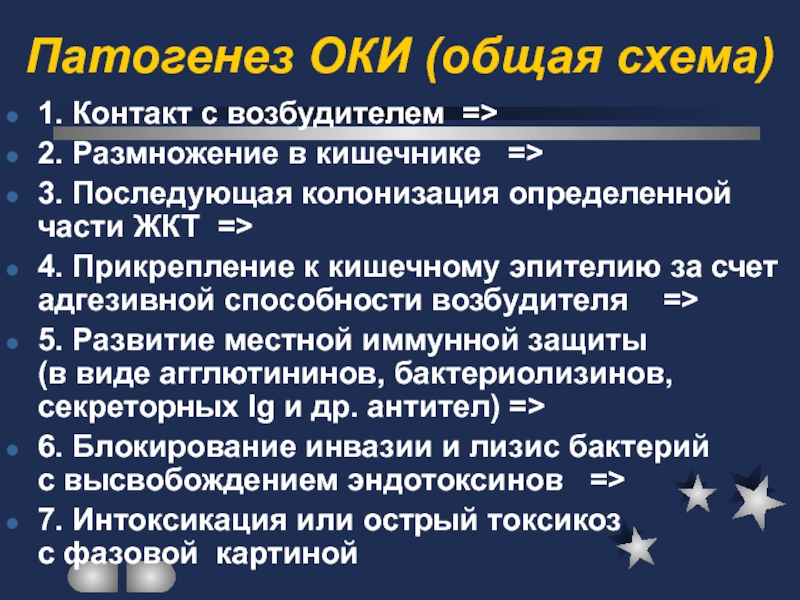 Патогенез ОКИ (общая схема)

1. Контакт с возбудителем =>

2. Размножение в кишечнике =>

3. Последующая колонизация определенной части ЖКТ =>

4. Прикрепление к кишечному эпителию за счет адгезивной способности возбудителя =>

5. Развитие местной иммунной защиты (в виде агглютининов, бактериолизинов, секреторных Ig и др. антител) =>

6. Блокирование инвазии и лизис бактерий с высвобождением эндотоксинов =>

7. Интоксикация или острый токсикоз с фазовой картиной